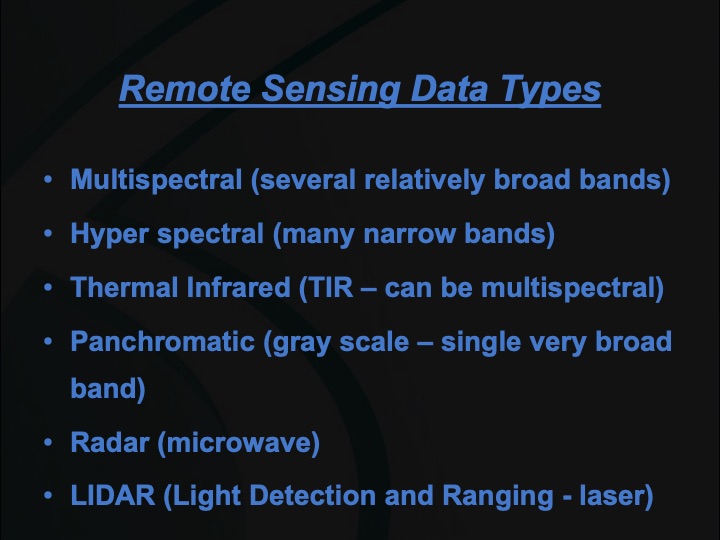 Remote Sensing Data Types

• Multispectral (several relatively broad bands)
• Hyper spectral (many narrow bands)
• Thermal Infrared (TIR – can be multispectral)
• Panchromatic (gray scale – single very broad band)
• Radar (microwave)
• LIDAR (Light Detection and Ranging - laser)